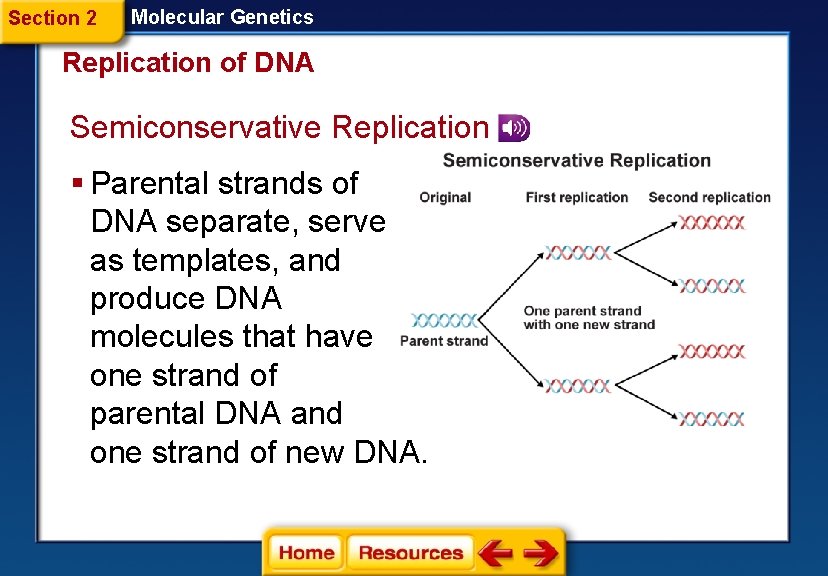 Section 2 Molecular Genetics

Replication of DNA

Semiconservative Replication

▪ Parental strands of DNA separate, serve as templates, and produce DNA molecules that have one strand of parental DNA and one strand of new DNA.

Semiconservative Replication

Original

First replication

Second replication

Parent strand

One parent strand with one new strand

Home

Resources